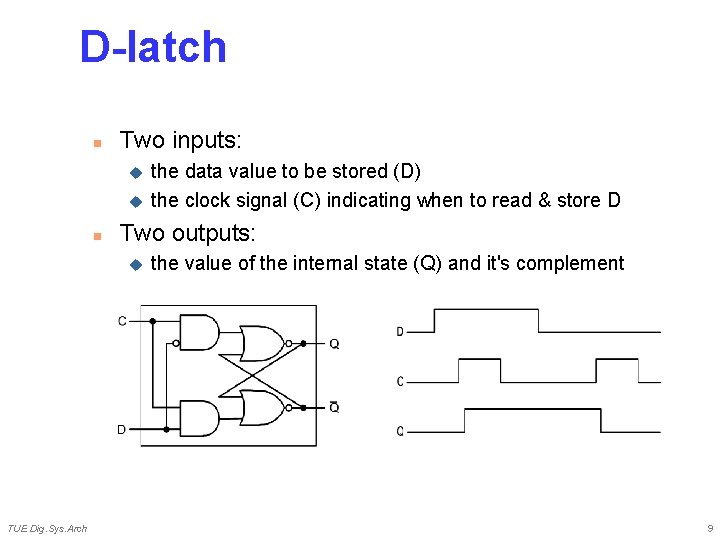 D-latch

Two inputs:

the data value to be stored (D)

the clock signal (C) indicating when to read & store D

Two outputs:

the value of the internal state (Q) and it's complement

C

D

Q

$\bar{Q}$

D

C

Q

TUE Dig.Sys.Arch

9